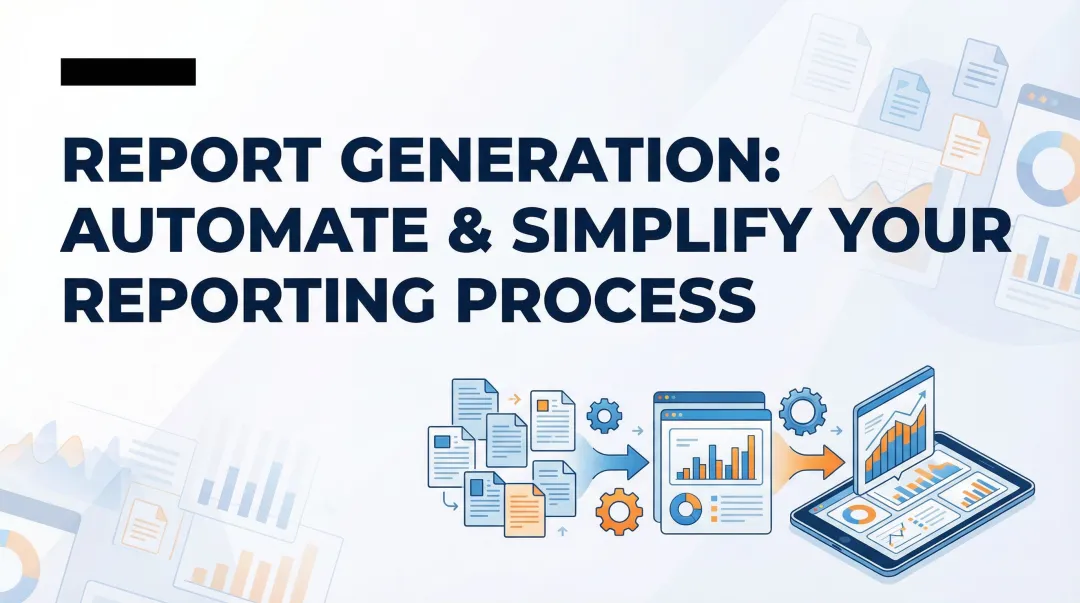 REPORT GENERATION: AUTOMATE & SIMPLIFY YOUR REPORTING PROCESS